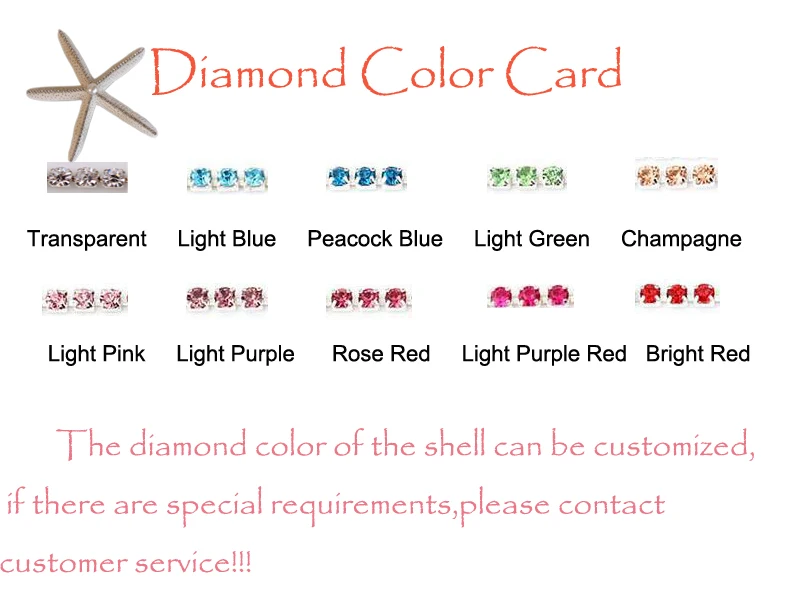 Diamond Color Card

Transparent Light Blue Peacock Blue Light Green Champagne

Light Pink Light Purple Rose Red Light Purple Red Bright Red

The diamond color of the shell can be customized, if there are special requirements,please contact customer service!!!